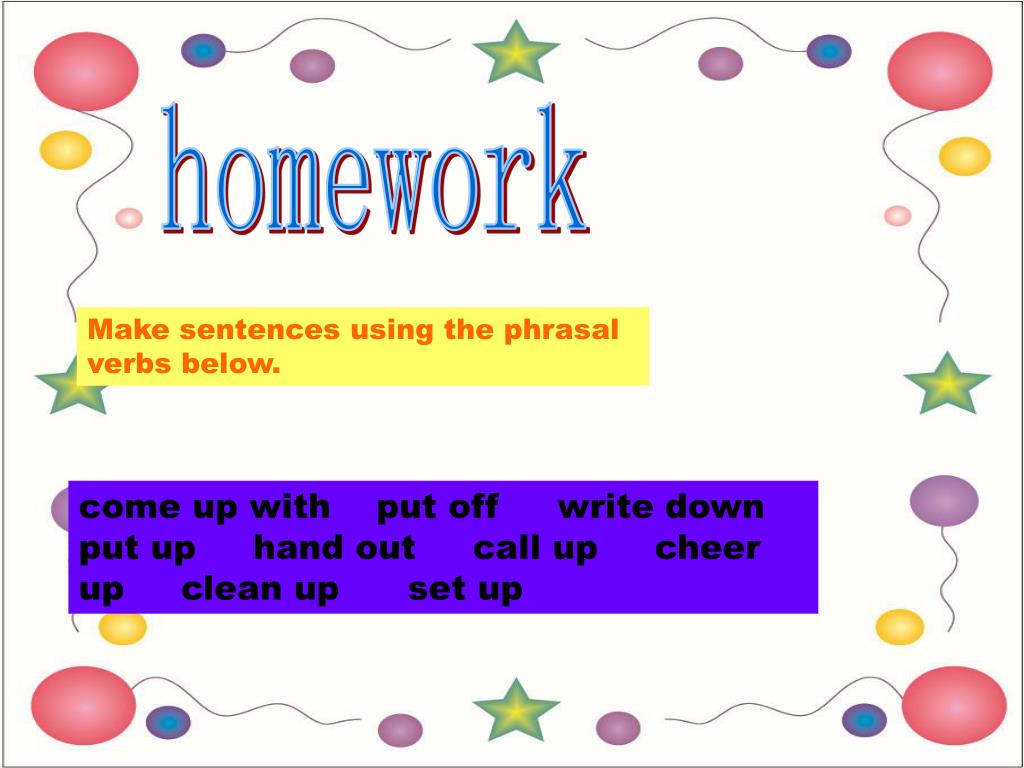 homework

Make sentences using the phrasal verbs below.

come up with put off write down put up hand out call up cheer up clean up set up